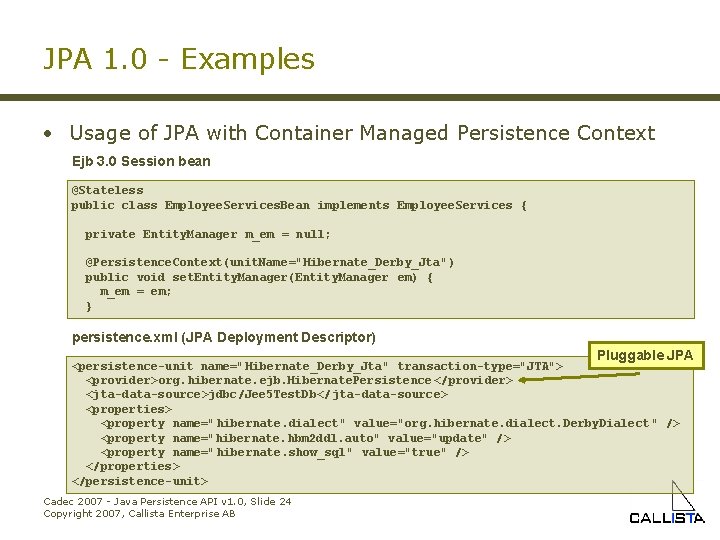 JPA 1.0 - Examples

• Usage of JPA with Container Managed Persistence Context

Ejb 3.0 Session bean

@Stateless
public class EmployeeServicesBean implements EmployeeServices {

private EntityManager m_em = null;

@PersistenceContext(unitName="Hibernate_Derby_Jta")
public void setEntityManager(EntityManager em) {
m_em = em;
}

persistence.xml (JPA Deployment Descriptor)

Pluggable JPA

<persistence-unit name="Hibernate_Derby_Jta" transaction-type="JTA">
<provider>org.hibernate.ejb.HibernatePersistence</provider>
<jta-data-source>jdbc/Jee5TestDb</jta-data-source>
<properties>
<property name="hibernate.dialect" value="org.hibernate.dialect.DerbyDialect" />
<property name="hibernate.hbm2ddl.auto" value="update" />
<property name="hibernate.show_sql" value="true" />
</properties>
</persistence-unit>

Cadec 2007 - Java Persistence API v1.0, Slide 24
Copyright 2007, Callista Enterprise AB

CALLISTA